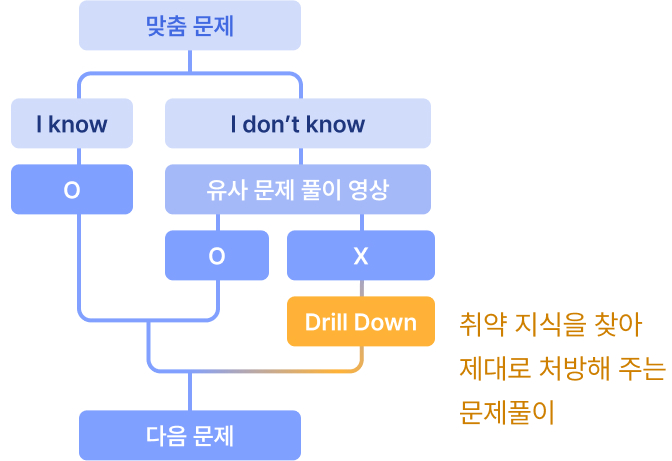 맞춤 문제

I know

I don’t know

O

유사 문제 풀이 영상

O

X

Drill Down

취약 지식을 찾아 제대로 처방해 주는 문제풀이

다음 문제